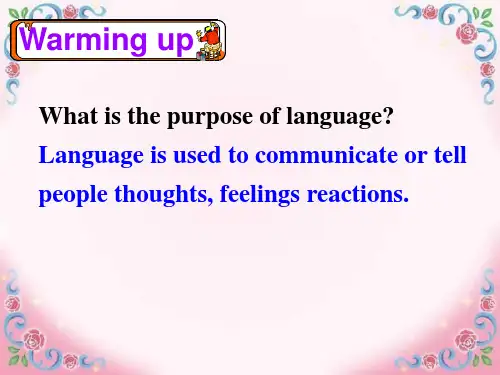 Warming up

What is the purpose of language?

Language is used to communicate or tell people thoughts, feelings reactions.